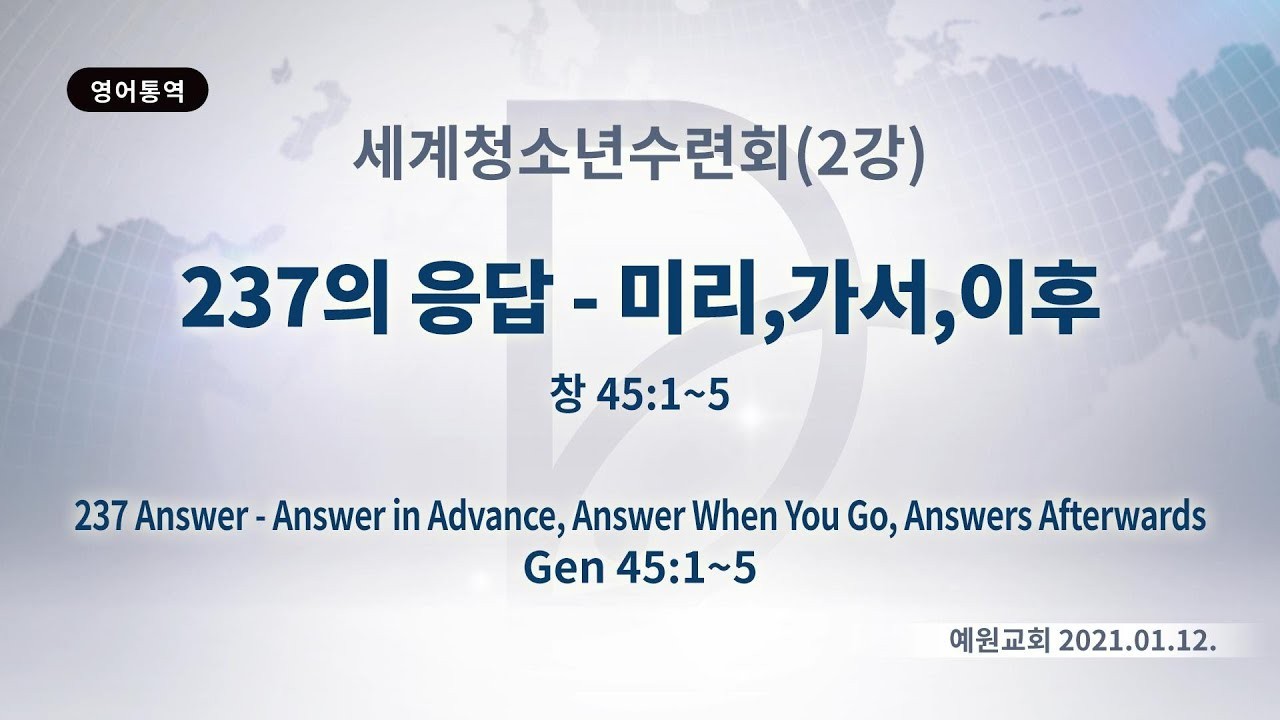 영어통역

세계청소년수련회(2강)

237의 응답 - 미리,가서,이후

창 45:1~5

237 Answer - Answer in Advance, Answer When You Go, Answers Afterwards
Gen 45:1~5

예원교회 2021.01.12.